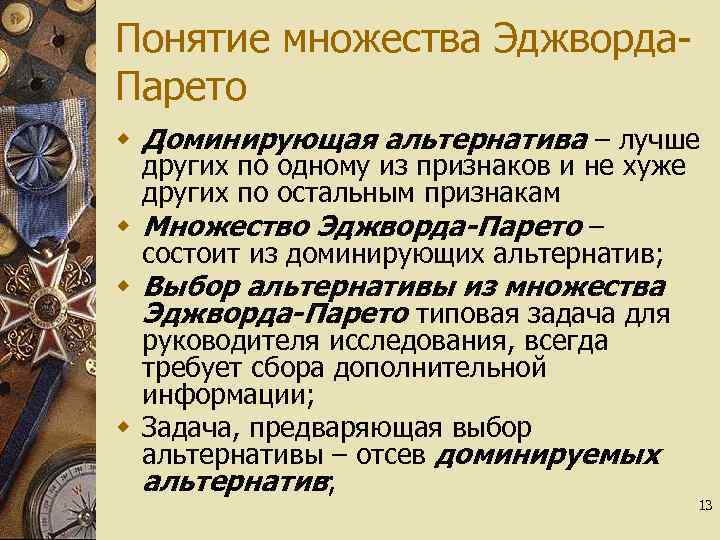 Понятие множества Эджворда-Парето

Доминирующая альтернатива – лучше других по одному из признаков и не хуже других по остальным признакам

Множество Эджворда-Парето – состоит из доминирующих альтернатив;

Выбор альтернативы из множества Эджворда-Парето типовая задача для руководителя исследования, всегда требует сбора дополнительной информации;

Задача, предваряющая выбор альтернативы – отсев доминируемых альтернатив;

13